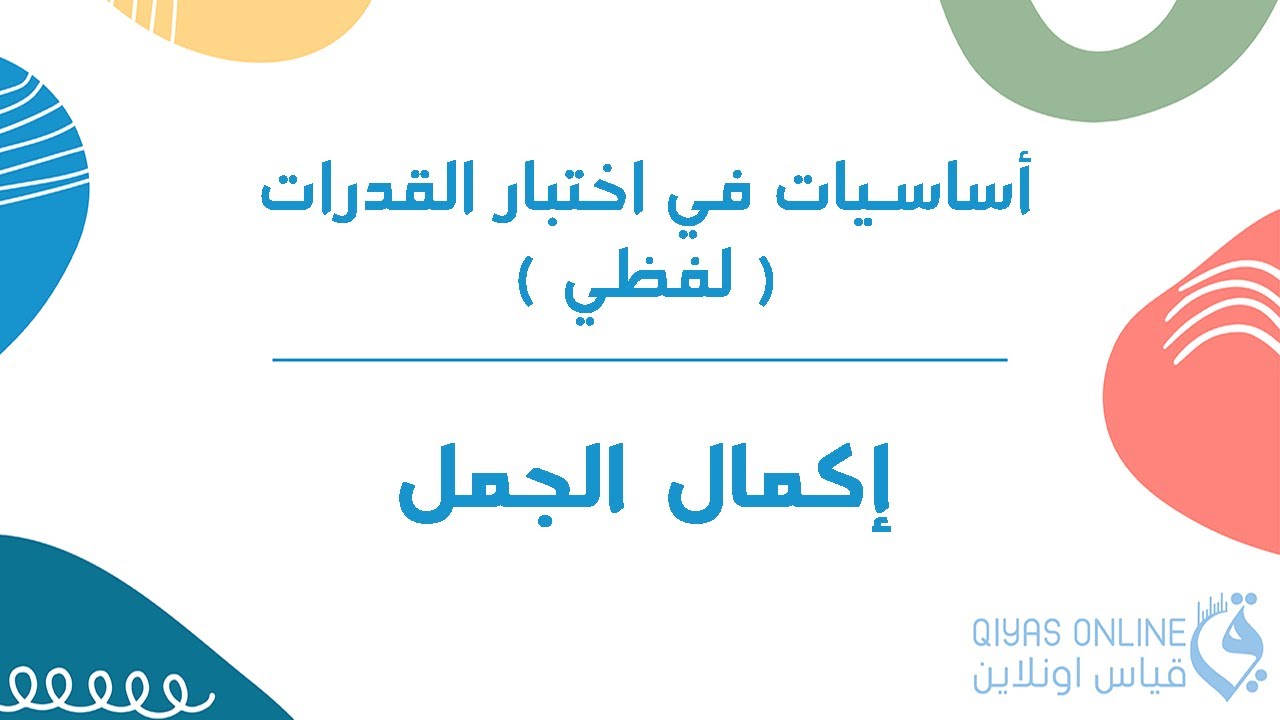 أساسيات في اختبار القدرات
( لفظي )

إكمال الجمل

QIYAS ONLINE
قياس اونلاين